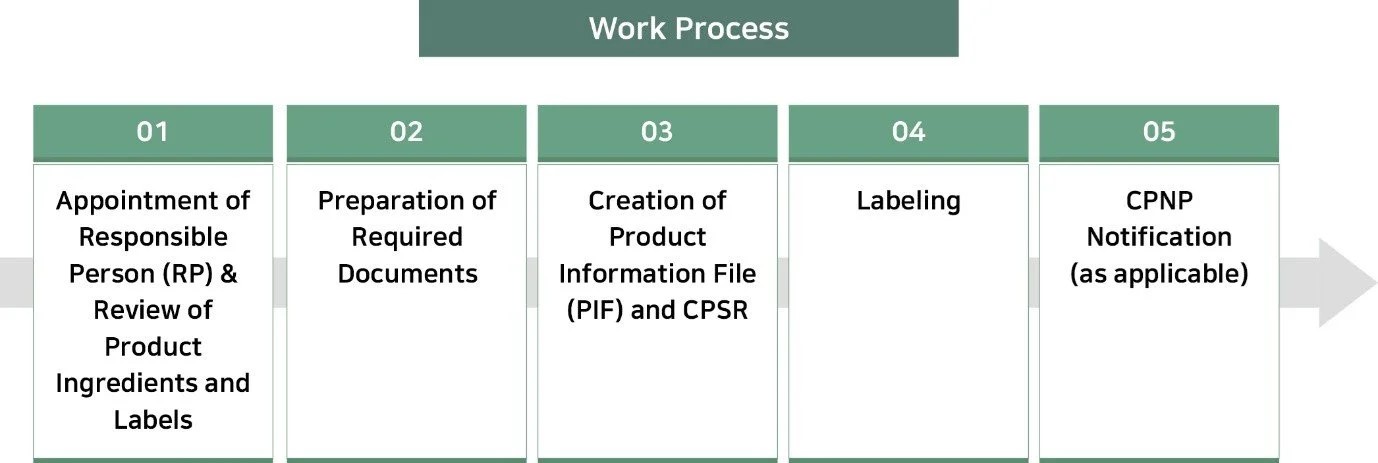 Work Process

01

Appointment of Responsible Person (RP) & Review of Product Ingredients and Labels

02

Preparation of Required Documents

03

Creation of Product Information File (PIF) and CPSR

04

Labeling

05

CPNP Notification (as applicable)